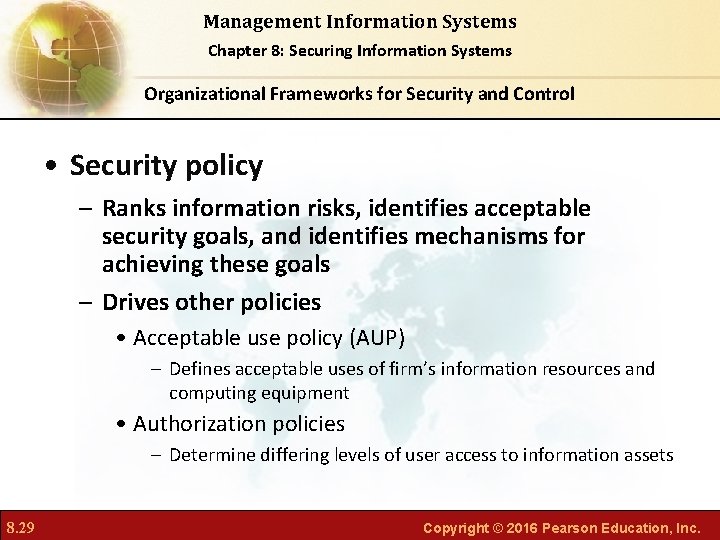 Management Information Systems
Chapter 8: Securing Information Systems

Organizational Frameworks for Security and Control

• Security policy
– Ranks information risks, identifies acceptable security goals, and identifies mechanisms for achieving these goals
– Drives other policies
• Acceptable use policy (AUP)
– Defines acceptable uses of firm's information resources and computing equipment
• Authorization policies
– Determine differing levels of user access to information assets

8.29

Copyright © 2016 Pearson Education, Inc.